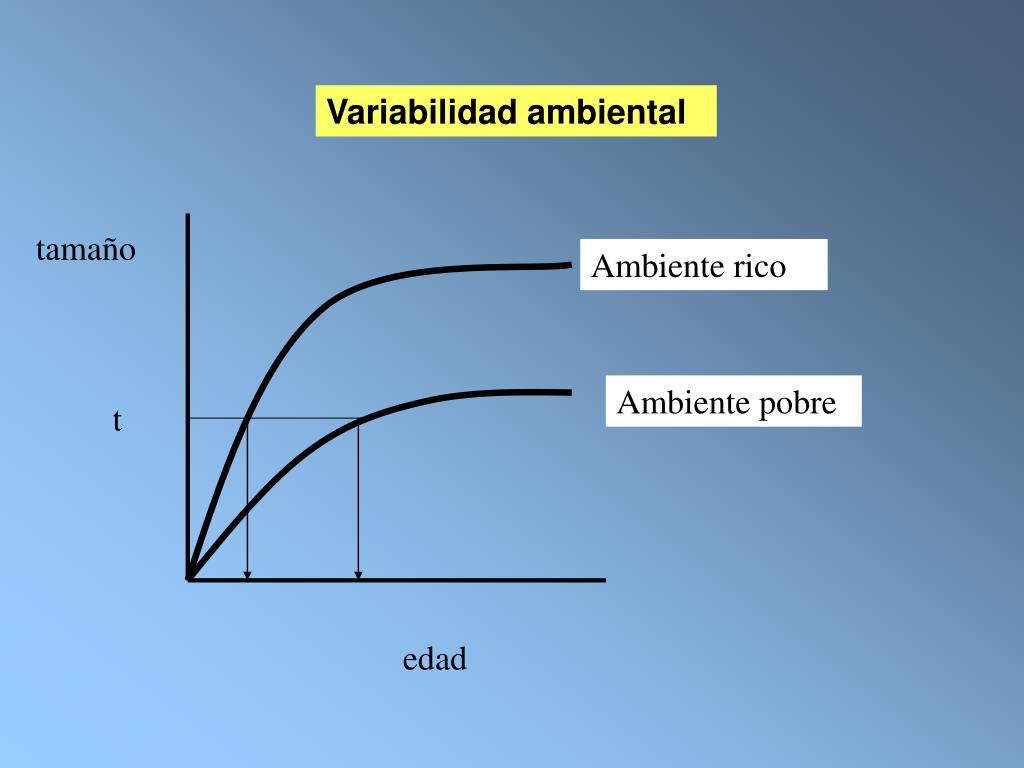 Variabilidad ambiental

tamaño

Ambiente rico

Ambiente pobre

t

edad